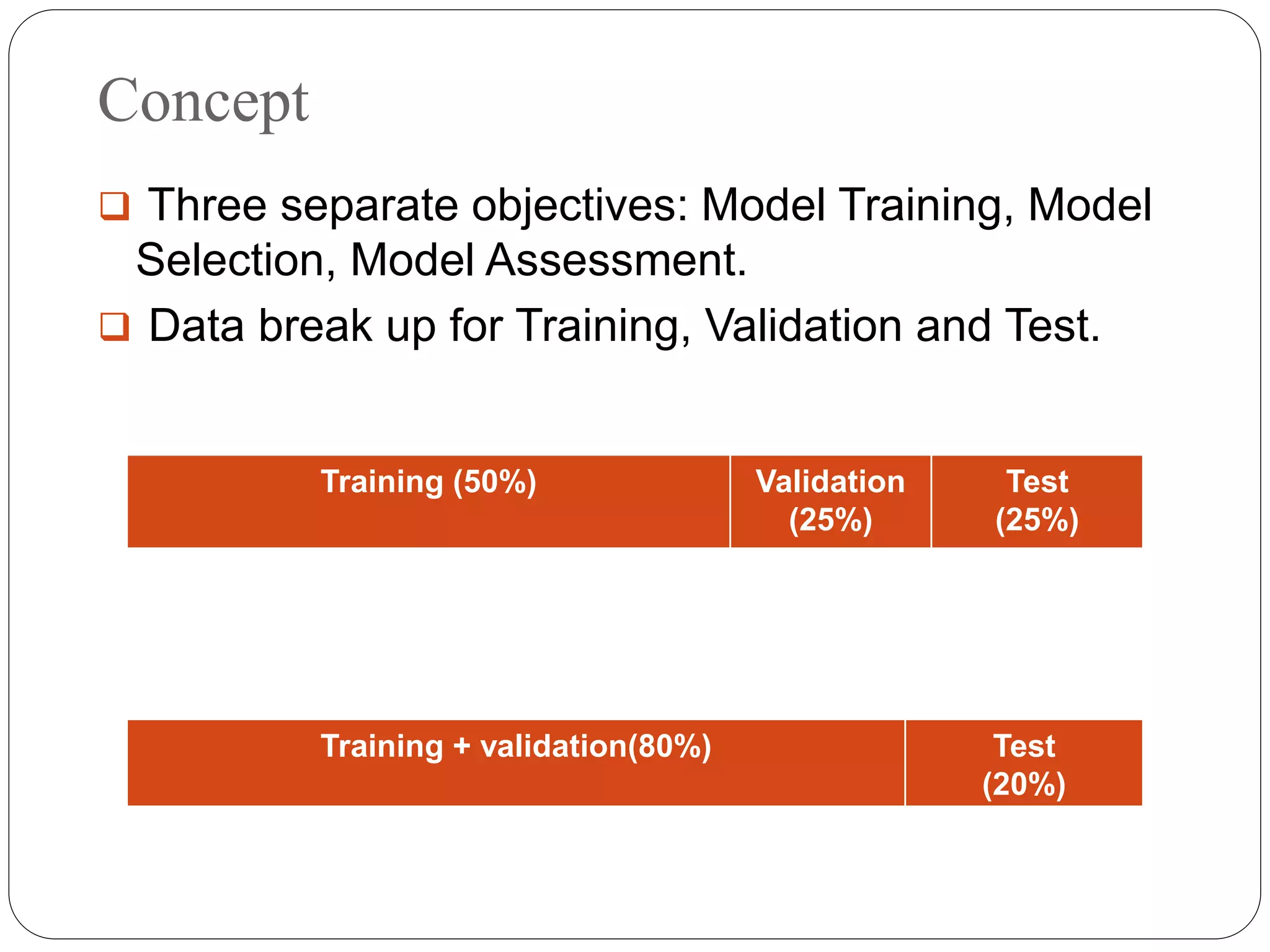 Concept

❑ Three separate objectives: Model Training, Model Selection, Model Assessment.

❑ Data break up for Training, Validation and Test.

| Training (50%) | Validation (25%) | Test (25%) |
|---|---|---|

| Training + validation(80%) | Test (20%) |
|---|---|